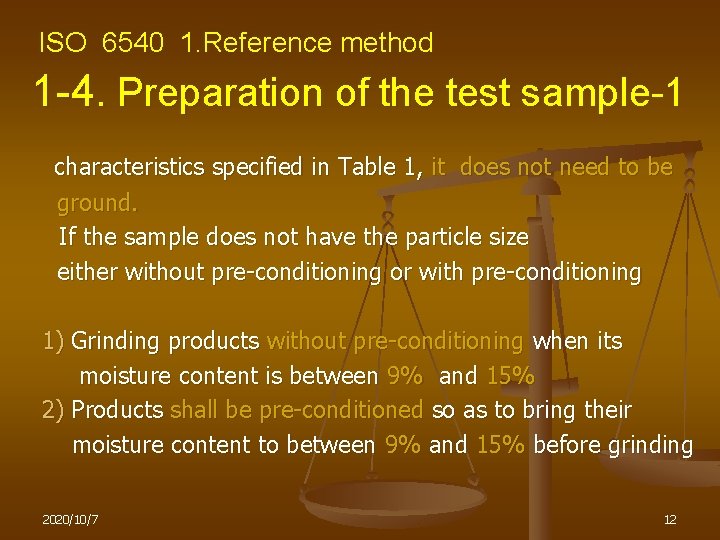 ISO 6540 1.Reference method

1-4. Preparation of the test sample-1

characteristics specified in Table 1, it does not need to be ground.

If the sample does not have the particle size either without pre-conditioning or with pre-conditioning

1) Grinding products without pre-conditioning when its moisture content is between 9% and 15%
2) Products shall be pre-conditioned so as to bring their moisture content to between 9% and 15% before grinding

2020/10/7

12